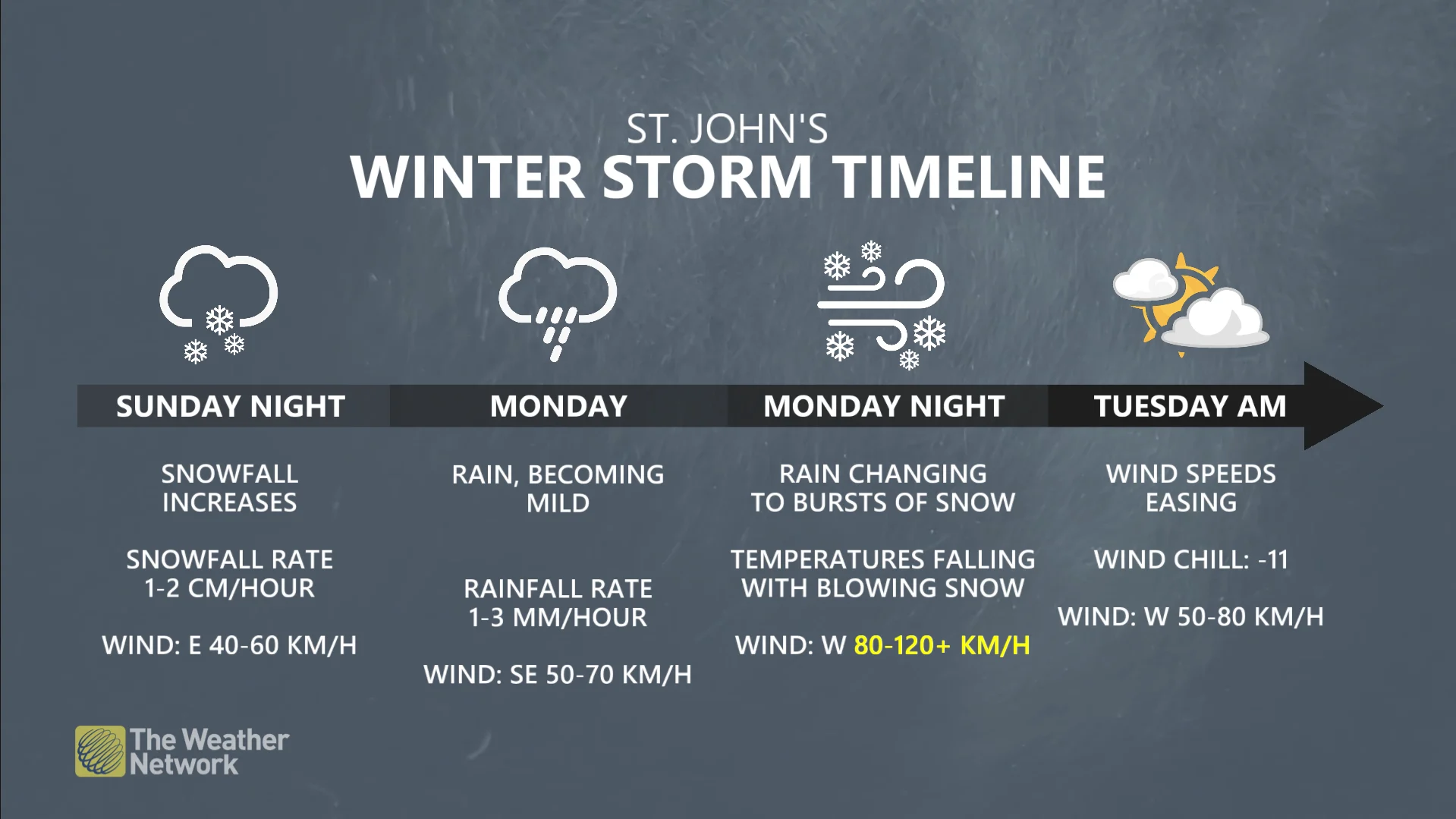 ST. JOHN'S
WINTER STORM TIMELINE

SUNDAY NIGHT

SNOWFALL INCREASES

SNOWFALL RATE 1-2 CM/HOUR

WIND: E 40-60 KM/H

MONDAY

RAIN, BECOMING MILD

RAINFALL RATE 1-3 MM/HOUR

WIND: SE 50-70 KM/H

MONDAY NIGHT

RAIN CHANGING TO BURSTS OF SNOW

TEMPERATURES FALLING WITH BLOWING SNOW

WIND: W 80-120+ KM/H

TUESDAY AM

WIND SPEEDS EASING

WIND CHILL: -11

WIND: W 50-80 KM/H

The Weather Network